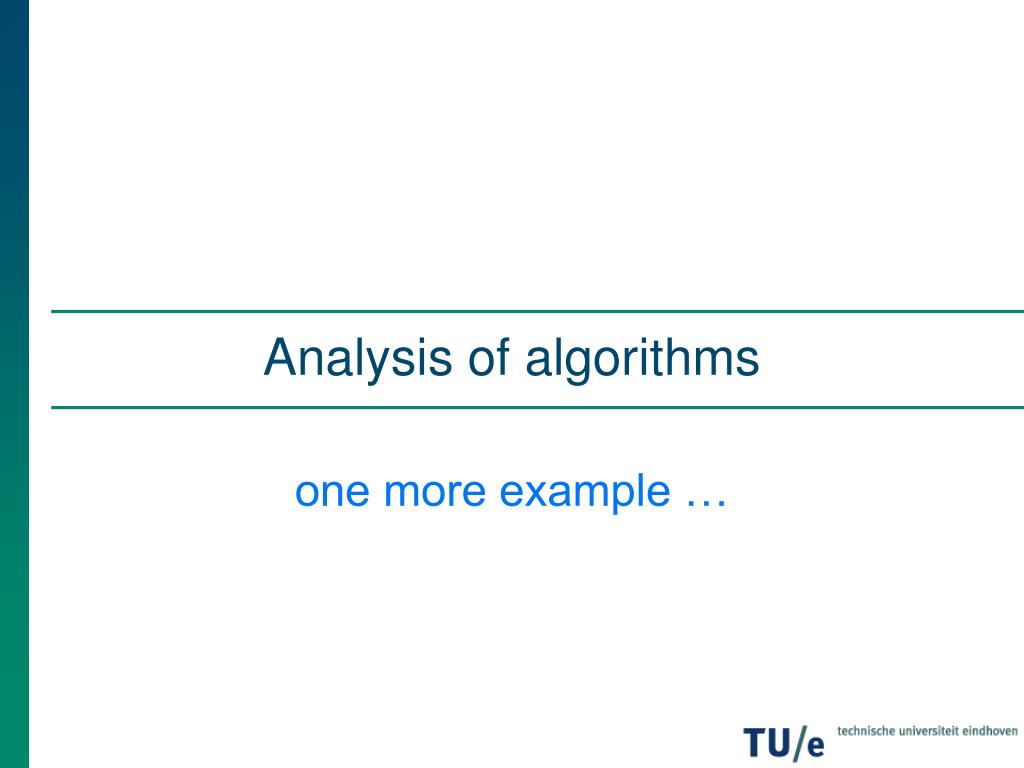 Analysis of algorithms

one more example …

TU/e technische universiteit eindhoven